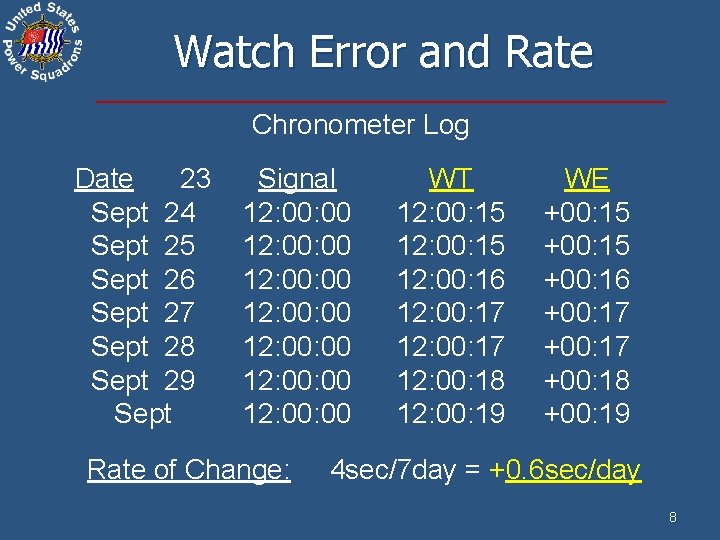 United States Power Squadrons

Watch Error and Rate

Chronometer Log

| Date 23 | Signal | WT | WE |
|---|---|---|---|
| Sept 24 | 12:00:00 | 12:00:15 | +00:15 |
| Sept 25 | 12:00:00 | 12:00:15 | +00:15 |
| Sept 26 | 12:00:00 | 12:00:16 | +00:16 |
| Sept 27 | 12:00:00 | 12:00:17 | +00:17 |
| Sept 28 | 12:00:00 | 12:00:17 | +00:17 |
| Sept 29 | 12:00:00 | 12:00:18 | +00:18 |
| Sept | 12:00:00 | 12:00:19 | +00:19 |

Rate of Change: 4sec/7day = +0.6sec/day

8